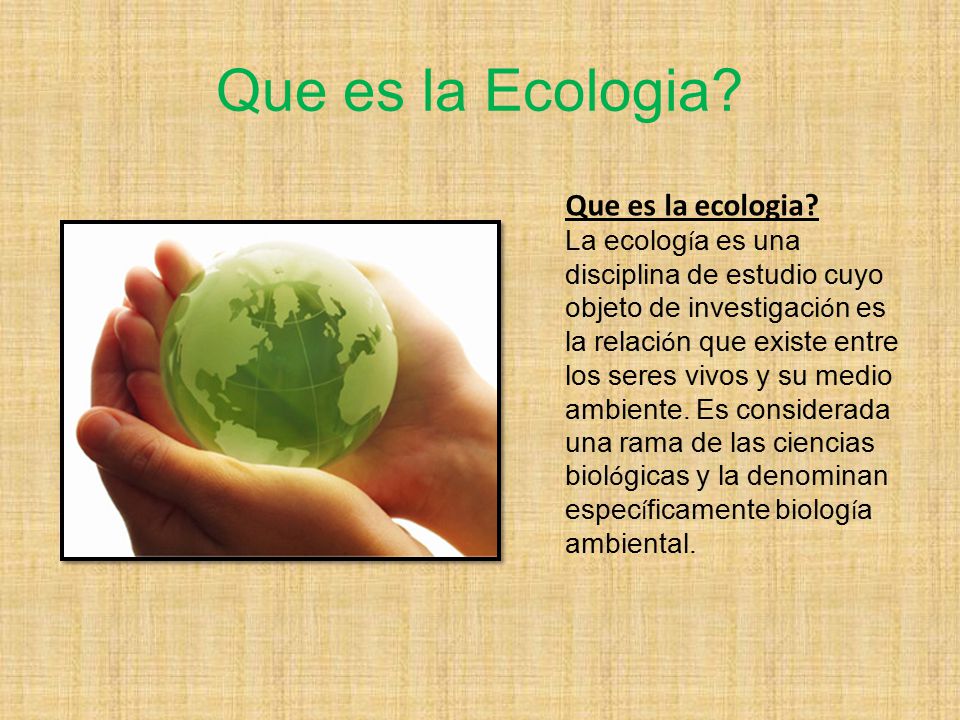 Que es la Ecologia?

Que es la ecologia?
La ecología es una disciplina de estudio cuyo objeto de investigación es la relación que existe entre los seres vivos y su medio ambiente. Es considerada una rama de las ciencias biológicas y la denominan específicamente biología ambiental.